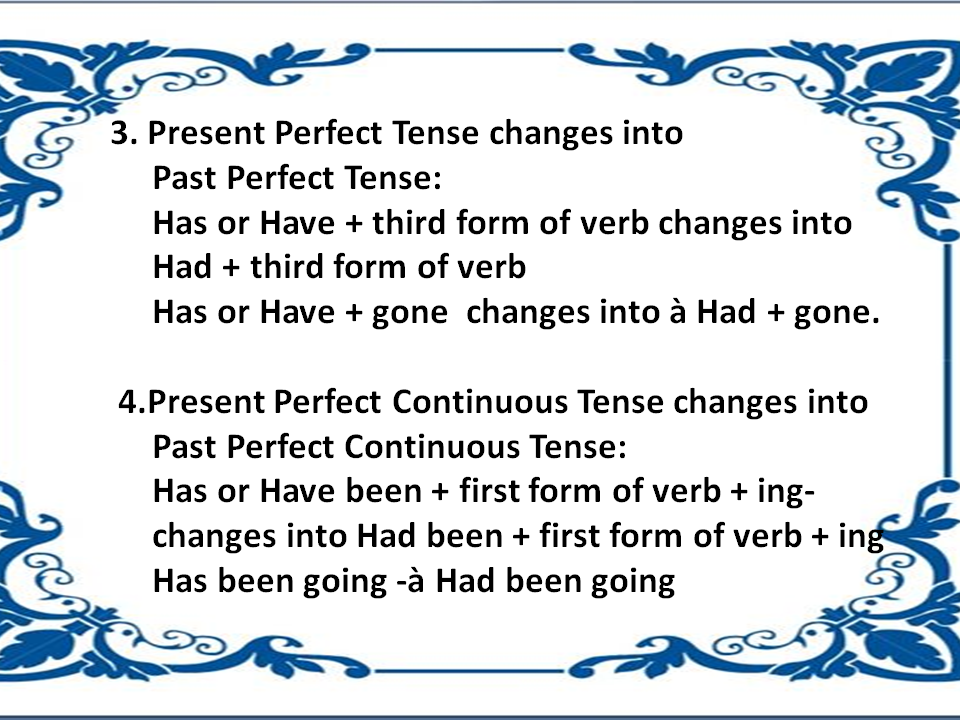 3. Present Perfect Tense changes into
Past Perfect Tense:
Has or Have + third form of verb changes into
Had + third form of verb
Has or Have + gone  changes into à Had + gone.

4.Present Perfect Continuous Tense changes into
Past Perfect Continuous Tense:
Has or Have been + first form of verb + ing-
changes into Had been + first form of verb + ing
Has been going -à Had been going